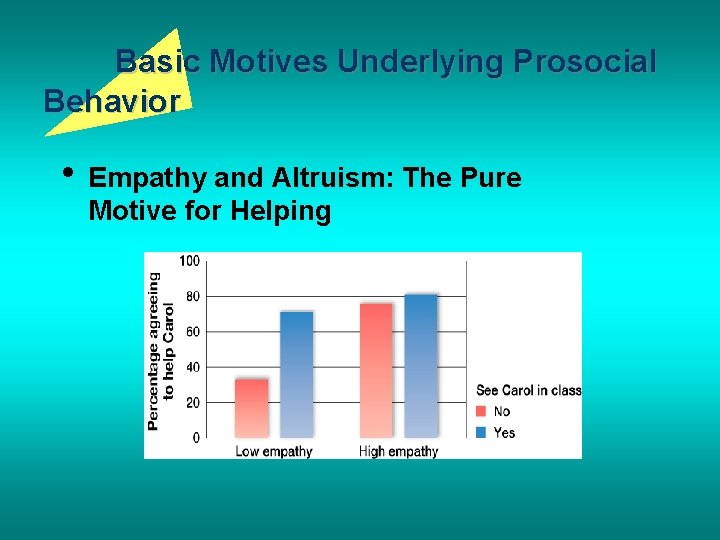 Basic Motives Underlying Prosocial Behavior

• Empathy and Altruism: The Pure Motive for Helping

Percentage agreeing to help Carol

100
80
60
40
20
0

Low empathy
High empathy

See Carol in class
No
Yes